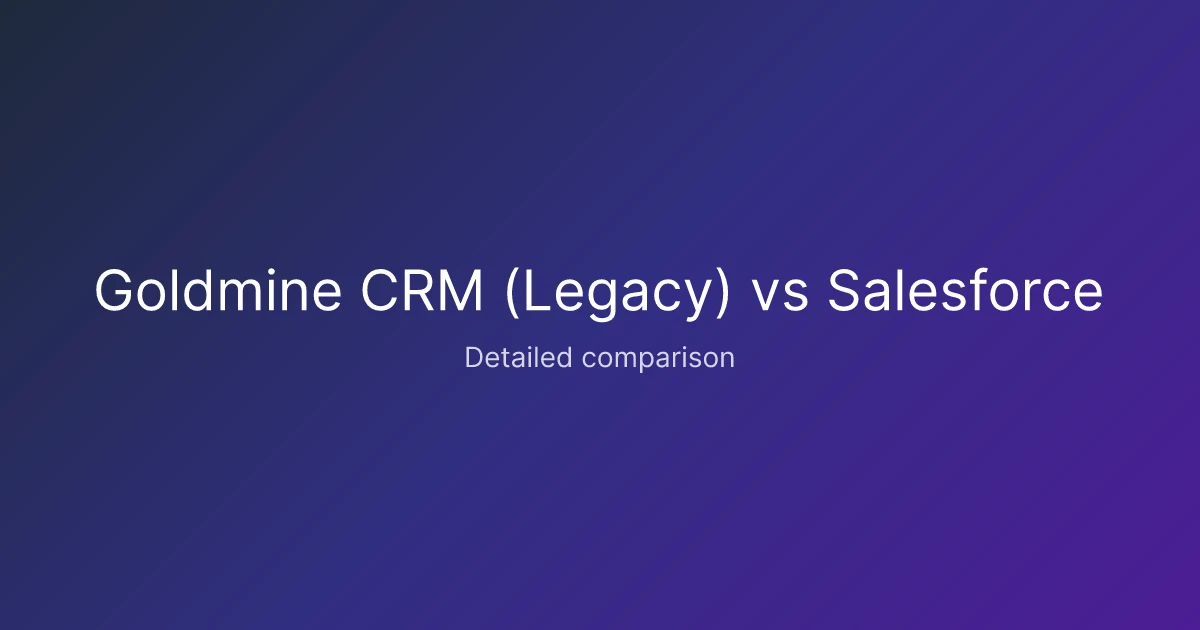 Goldmine CRM (Legacy) vs Salesforce

Detailed comparison